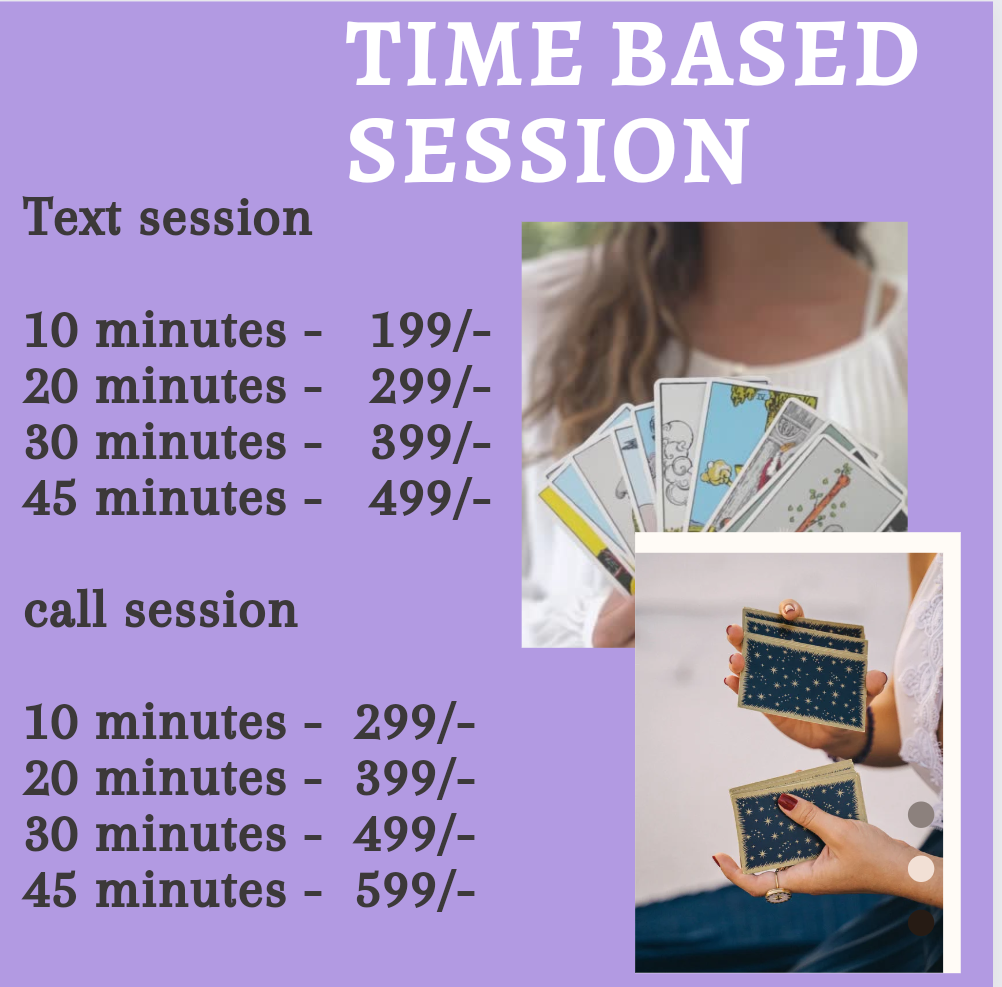 TIME BASED SESSION

Text session

10 minutes - 199/-
20 minutes - 299/-
30 minutes - 399/-
45 minutes - 499/-

call session

10 minutes - 299/-
20 minutes - 399/-
30 minutes - 499/-
45 minutes - 599/-